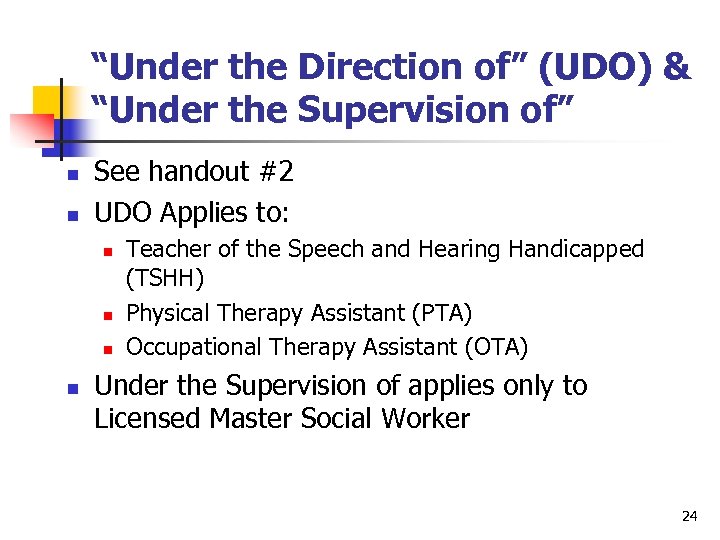 “Under the Direction of” (UDO) & “Under the Supervision of”

- See handout #2
- UDO Applies to:
  - Teacher of the Speech and Hearing Handicapped (TSHH)
  - Physical Therapy Assistant (PTA)
  - Occupational Therapy Assistant (OTA)
- Under the Supervision of applies only to Licensed Master Social Worker

24